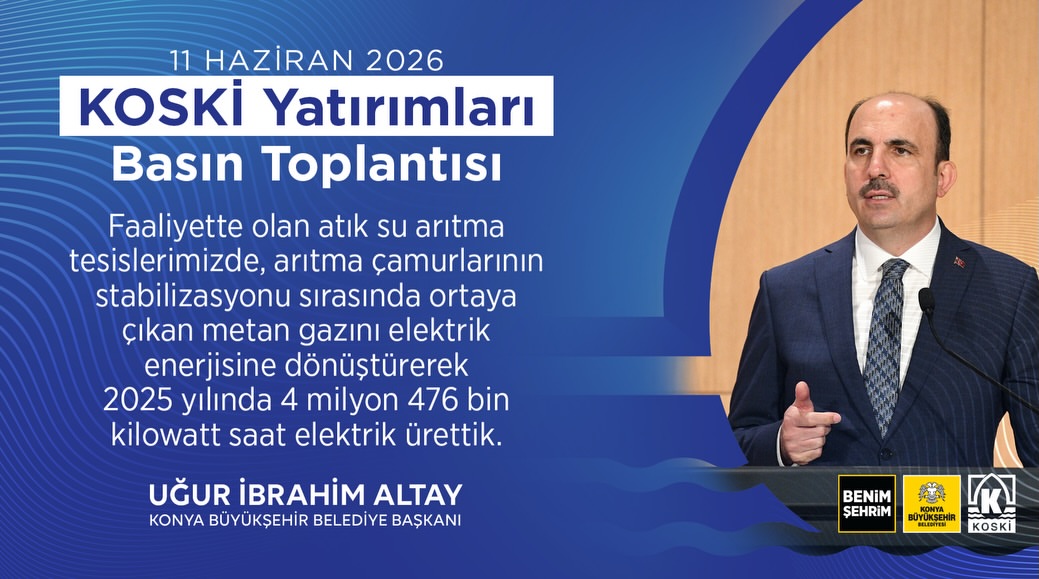 11 HAZİRAN 2026

KOSKİ Yatırımları Basın Toplantısı

Faaliyette olan atık su arıtma tesislerimizde, arıtma çamurlarının stabilizasyonu sırasında ortaya çıkan metan gazını elektrik enerjisine dönüştürerek 2025 yılında 4 milyon 476 bin kilowatt saat elektrik ürettik.

UĞUR İBRAHİM ALTAY
KONYA BÜYÜKŞEHİR BELEDİYE BAŞKANI

BENİM ŞEHRİM

KONYA BÜYÜKŞEHİR BELEDİYESİ

KOSKİ